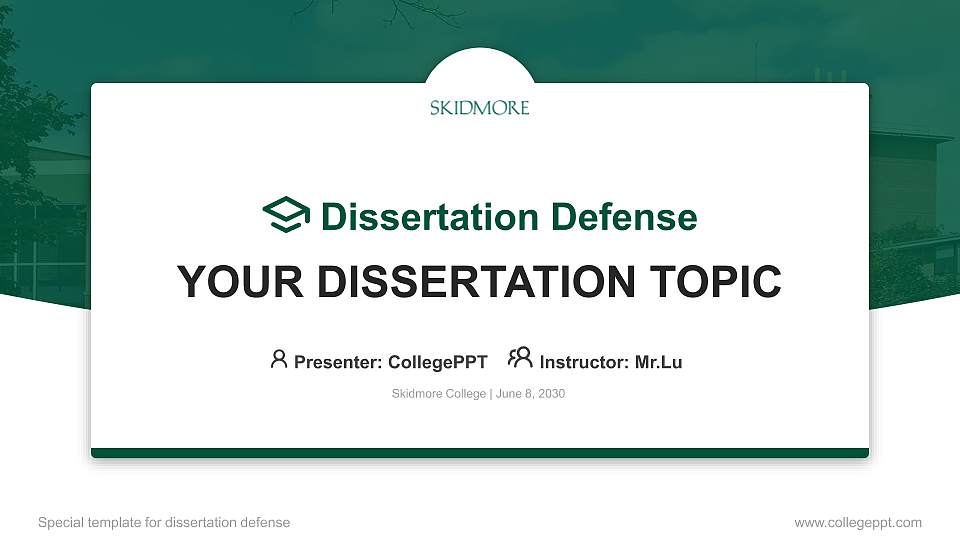 SKIDMORE

Dissertation Defense

YOUR DISSERTATION TOPIC

Presenter: CollegePPT Instructor: Mr.Lu

Skidmore College | June 8, 2030

Special template for dissertation defense

www.collegeppt.com